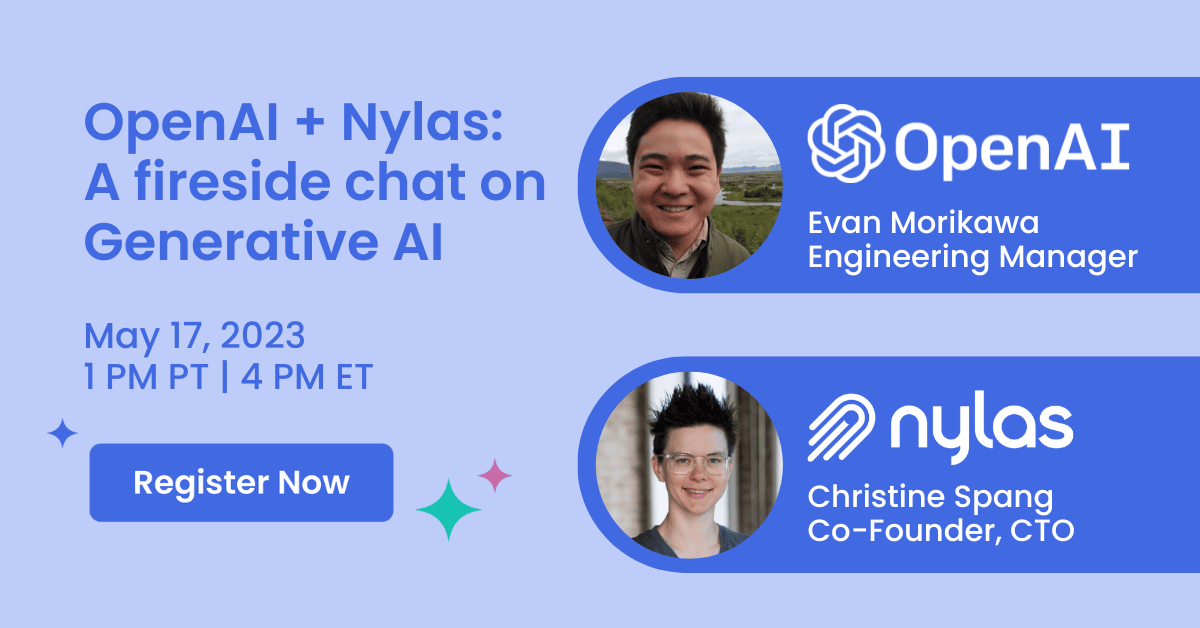 OpenAI + Nylas: A fireside chat on Generative AI

May 17, 2023
1 PM PT | 4 PM ET

Register Now

OpenAI
Evan Morikawa
Engineering Manager

nylas
Christine Spang
Co-Founder, CTO